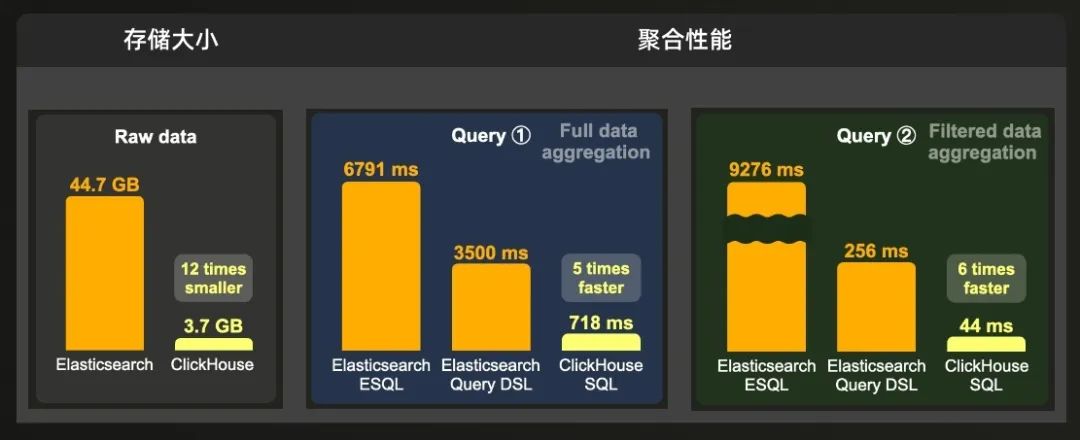 存储大小

聚合性能

Raw data

44.7 GB

12 times smaller

3.7 GB

Elasticsearch

ClickHouse

Query ①

Full data aggregation

6791 ms

3500 ms

5 times faster

718 ms

Elasticsearch ESQL

Elasticsearch Query DSL

ClickHouse SQL

Query ②

Filtered data aggregation

9276 ms

256 ms

6 times faster

44 ms

Elasticsearch ESQL

Elasticsearch Query DSL

ClickHouse SQL